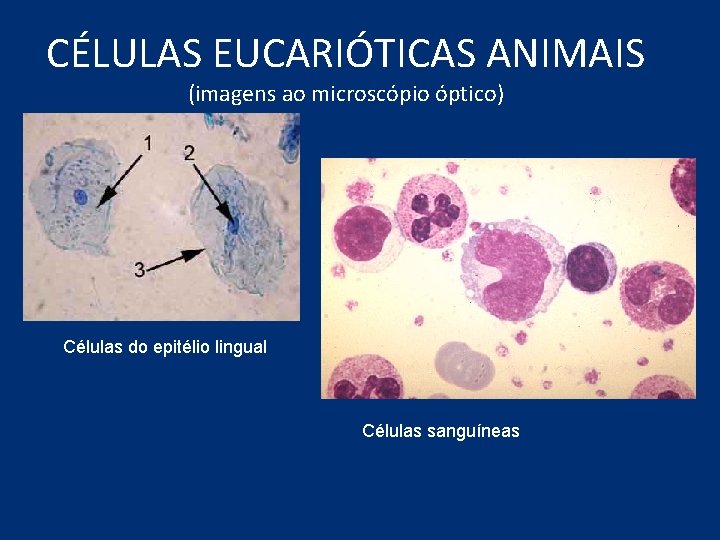 CÉLULAS EUCARIÓTICAS ANIMAIS
(imagens ao microscópio óptico)

1
2
3

Células do epitélio lingual

Células sanguíneas